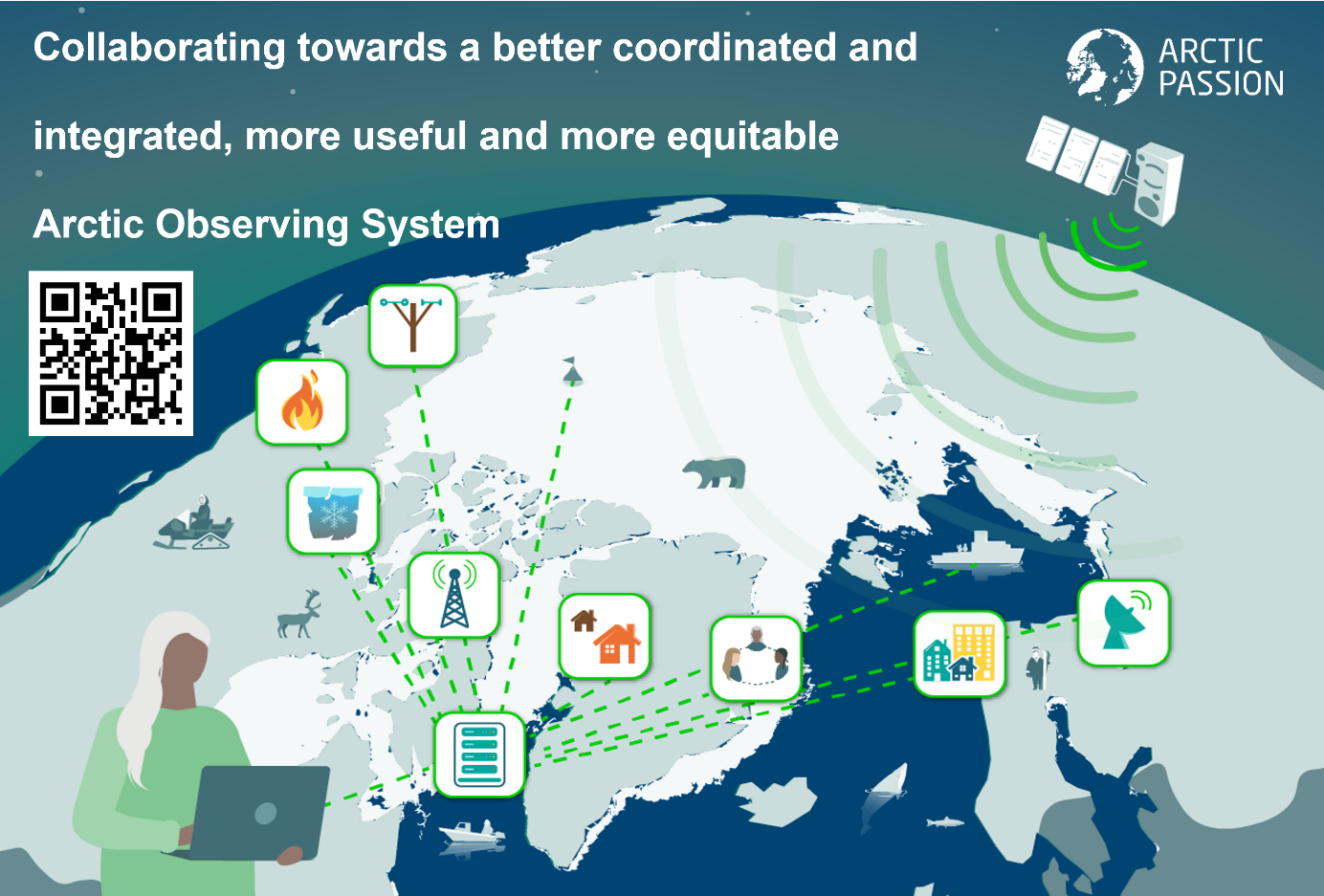 Collaborating towards a better coordinated and

integrated, more useful and more equitable

Arctic Observing System

ARCTIC PASSION